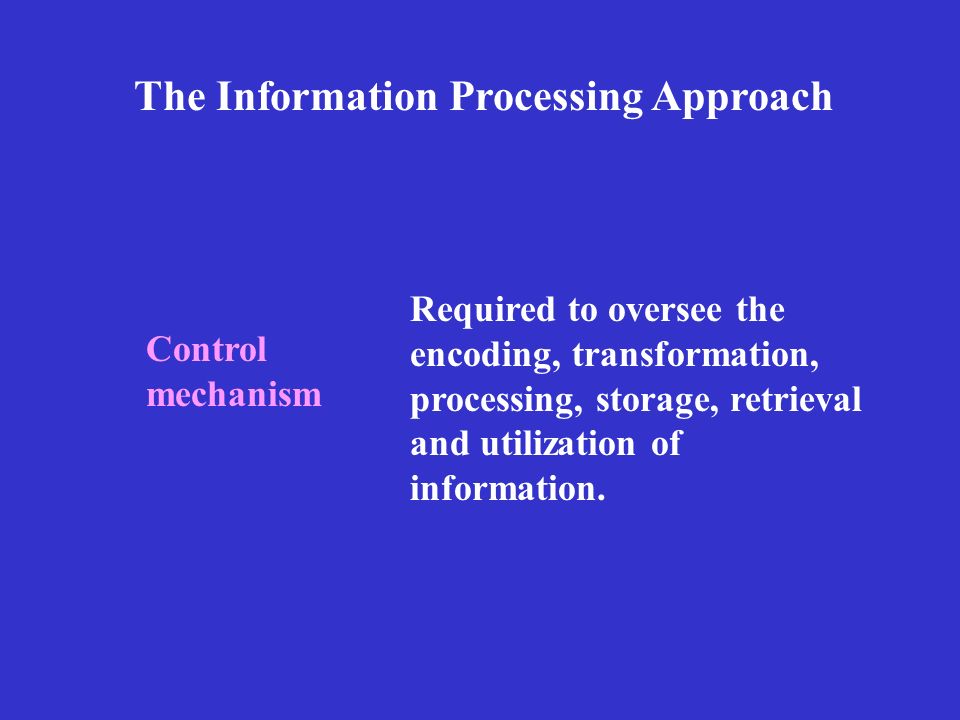 The Information Processing Approach

Control mechanism

Required to oversee the encoding, transformation, processing, storage, retrieval and utilization of information.